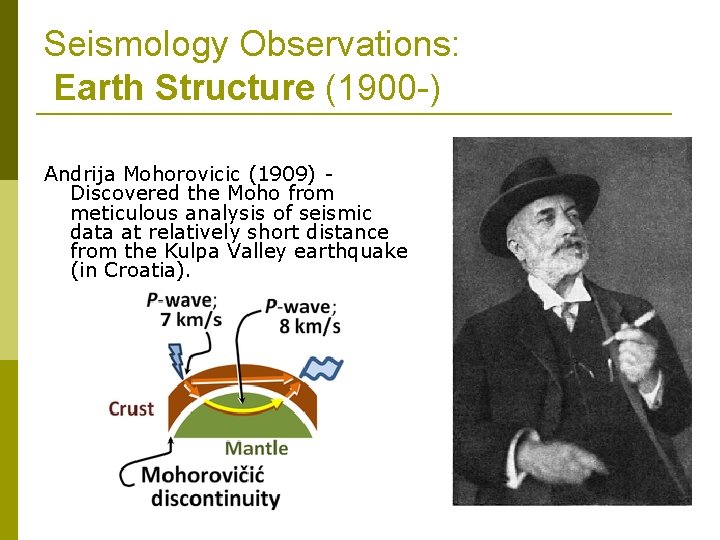 Seismology Observations:
Earth Structure (1900-)

Andrija Mohorovicic (1909) - Discovered the Moho from meticulous analysis of seismic data at relatively short distance from the Kulpa Valley earthquake (in Croatia).

P-wave; 7 km/s

P-wave; 8 km/s

Crust

Mantle

Mohorovičić discontinuity